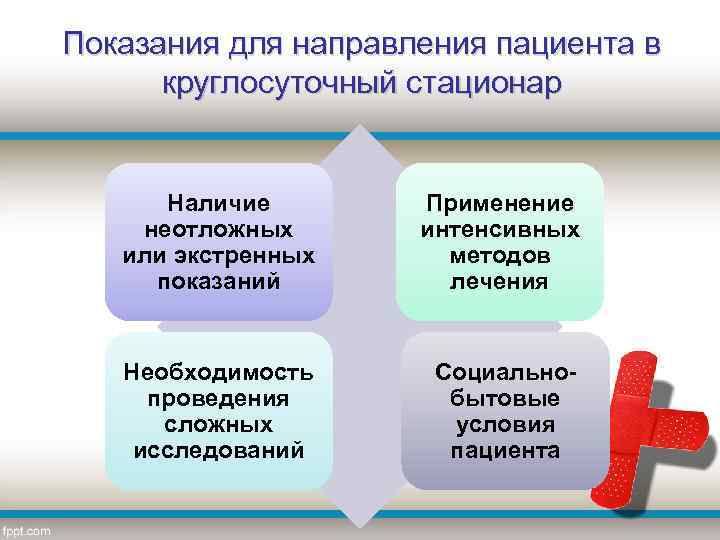 Показания для направления пациента в круглосуточный стационар

Наличие неотложных или экстренных показаний

Применение интенсивных методов лечения

Необходимость проведения сложных исследований

Социально-бытовые условия пациента

fppt.com